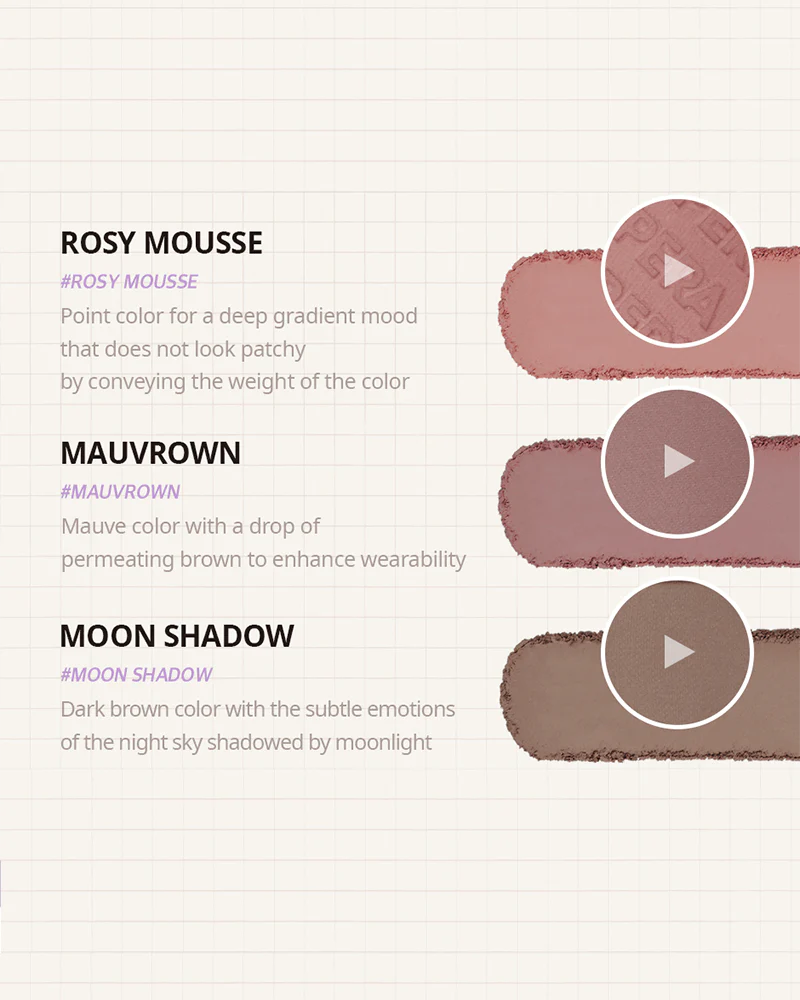 ROSY MOUSSE
#ROSY MOUSSE
Point color for a deep gradient mood that does not look patchy by conveying the weight of the color

MAUVROWN
#MAUVROWN
Mauve color with a drop of permeating brown to enhance wearability

MOON SHADOW
#MOON SHADOW
Dark brown color with the subtle emotions of the night sky shadowed by moonlight